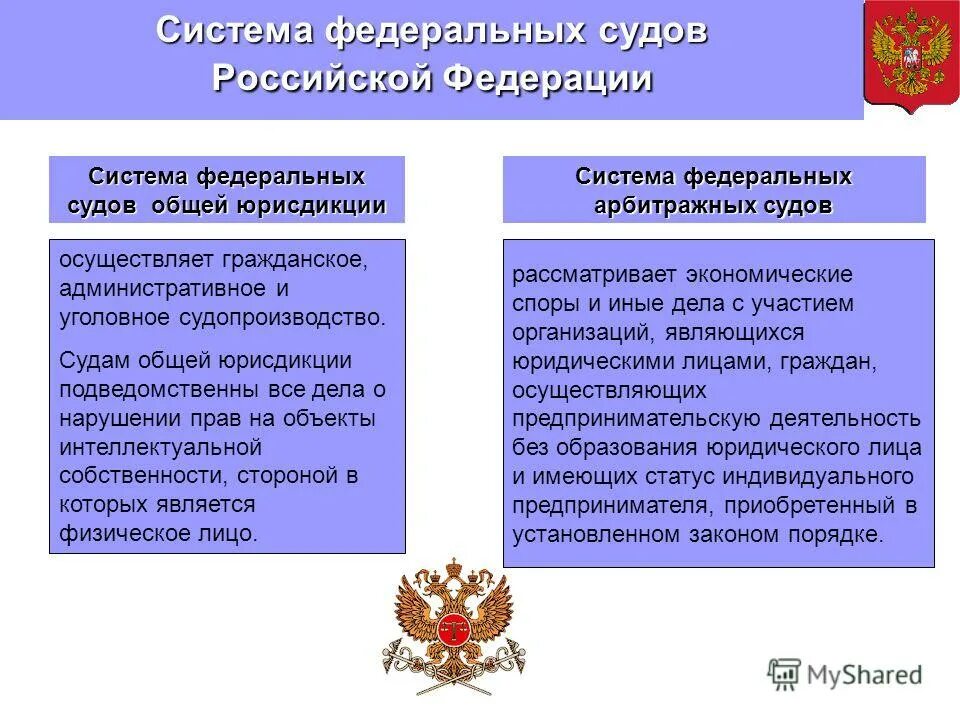 Система федеральных судов Российской Федерации

Система федеральных судов общей юрисдикции

осуществляет гражданское, административное и уголовное судопроизводство.

Судам общей юрисдикции подведомственны все дела о нарушении прав на объекты интеллектуальной собственности, стороной в которых является физическое лицо.

Система федеральных арбитражных судов

рассматривает экономические споры и иные дела с участием организаций, являющихся юридическими лицами, граждан, осуществляющих предпринимательскую деятельность без образования юридического лица и имеющих статус индивидуального предпринимателя, приобретенный в установленном законом порядке.

MyShared